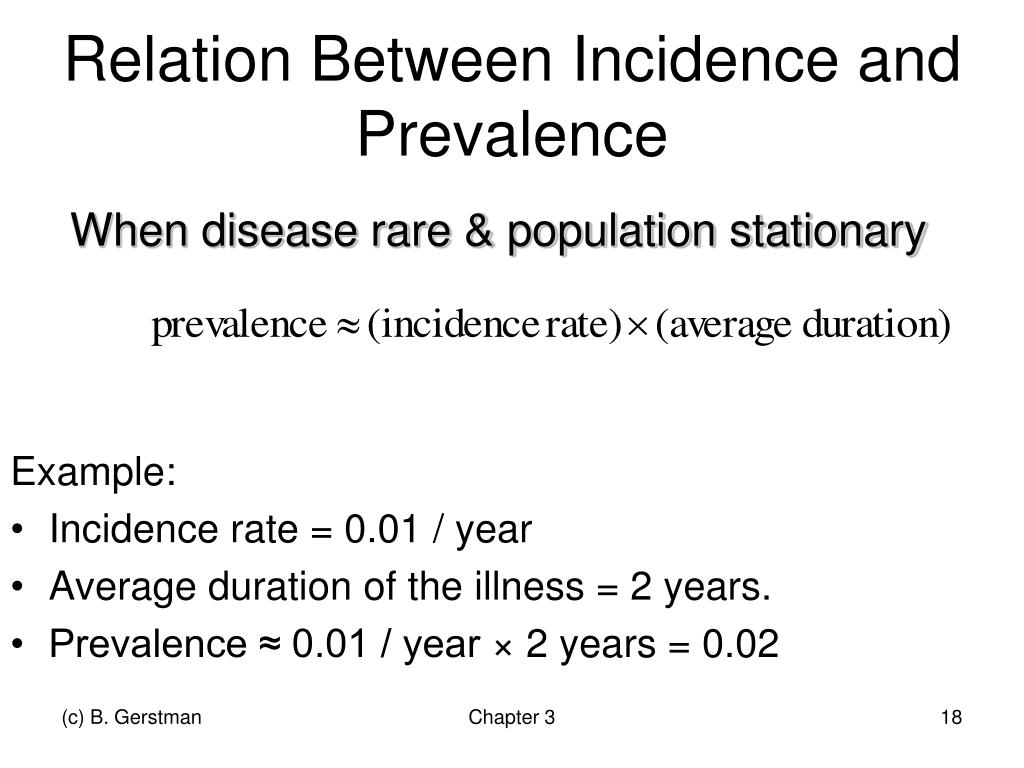 Relation Between Incidence and Prevalence

When disease rare & population stationary

$\text{prevalence} \approx (\text{incidence rate}) \times (\text{average duration})$

Example:

• Incidence rate = 0.01 / year

• Average duration of the illness = 2 years.

• Prevalence ≈ 0.01 / year × 2 years = 0.02

(c) B. Gerstman

Chapter 3

18